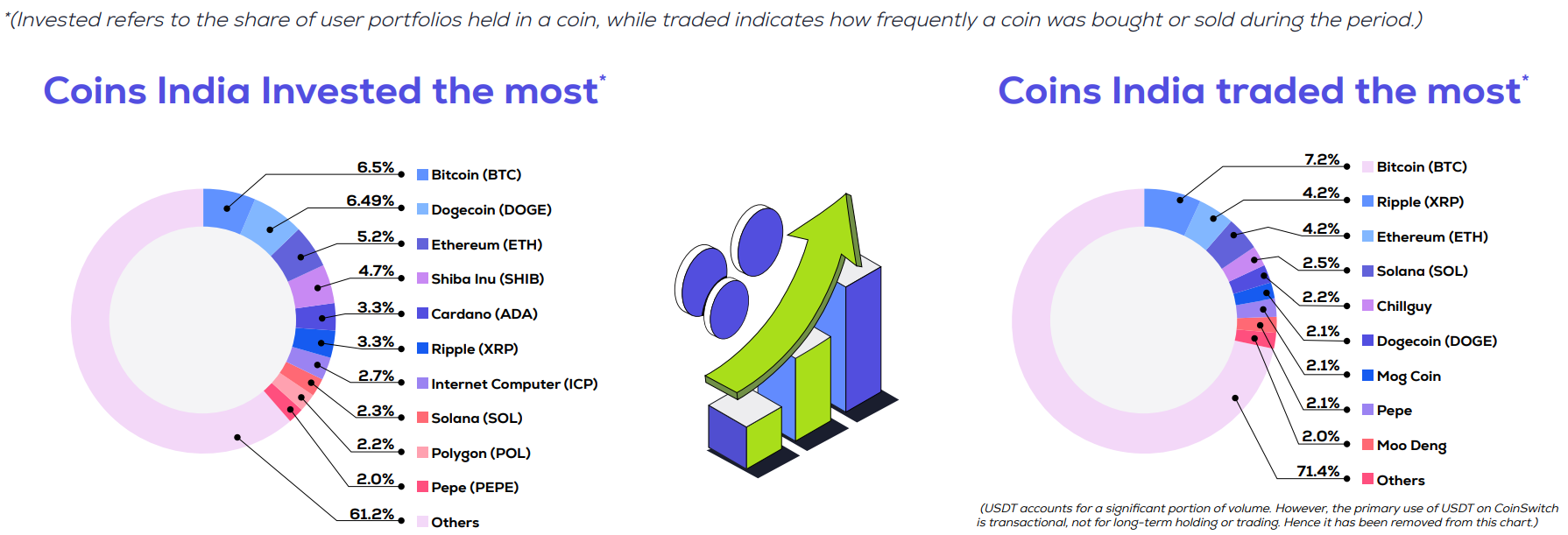 *(Invested refers to the share of user portfolios held in a coin, while traded indicates how frequently a coin was bought or sold during the period.)

Coins India Invested the most*

6.5% Bitcoin (BTC)
6.49% Dogecoin (DOGE)
5.2% Ethereum (ETH)
4.7% Shiba Inu (SHIB)
3.3% Cardano (ADA)
3.3% Ripple (XRP)
2.7% Internet Computer (ICP)
2.3% Solana (SOL)
2.2% Polygon (POL)
2.0% Pepe (PEPE)
61.2% Others

Coins India traded the most*

7.2% Bitcoin (BTC)
4.2% Ripple (XRP)
4.2% Ethereum (ETH)
2.5% Solana (SOL)
2.2% Chillguy
2.1% Dogecoin (DOGE)
2.1% Mog Coin
2.1% Pepe
2.0% Moo Deng
71.4% Others

(USDT accounts for a significant portion of volume. However, the primary use of USDT on CoinSwitch is transactional, not for long-term holding or trading. Hence it has been removed from this chart.)